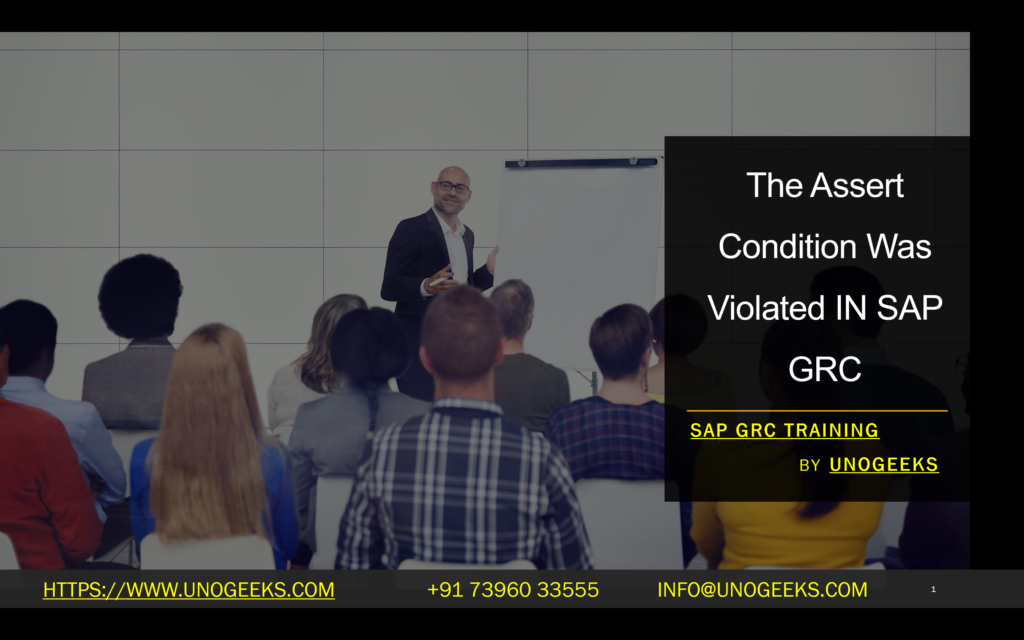 The Assert Condition Was Violated IN SAP GRC

SAP GRC TRAINING

BY UNOGEEKS

HTTPS://WWW.UNOGEEKS.COM +91 73960 33555 INFO@UNOGEEKS.COM 1